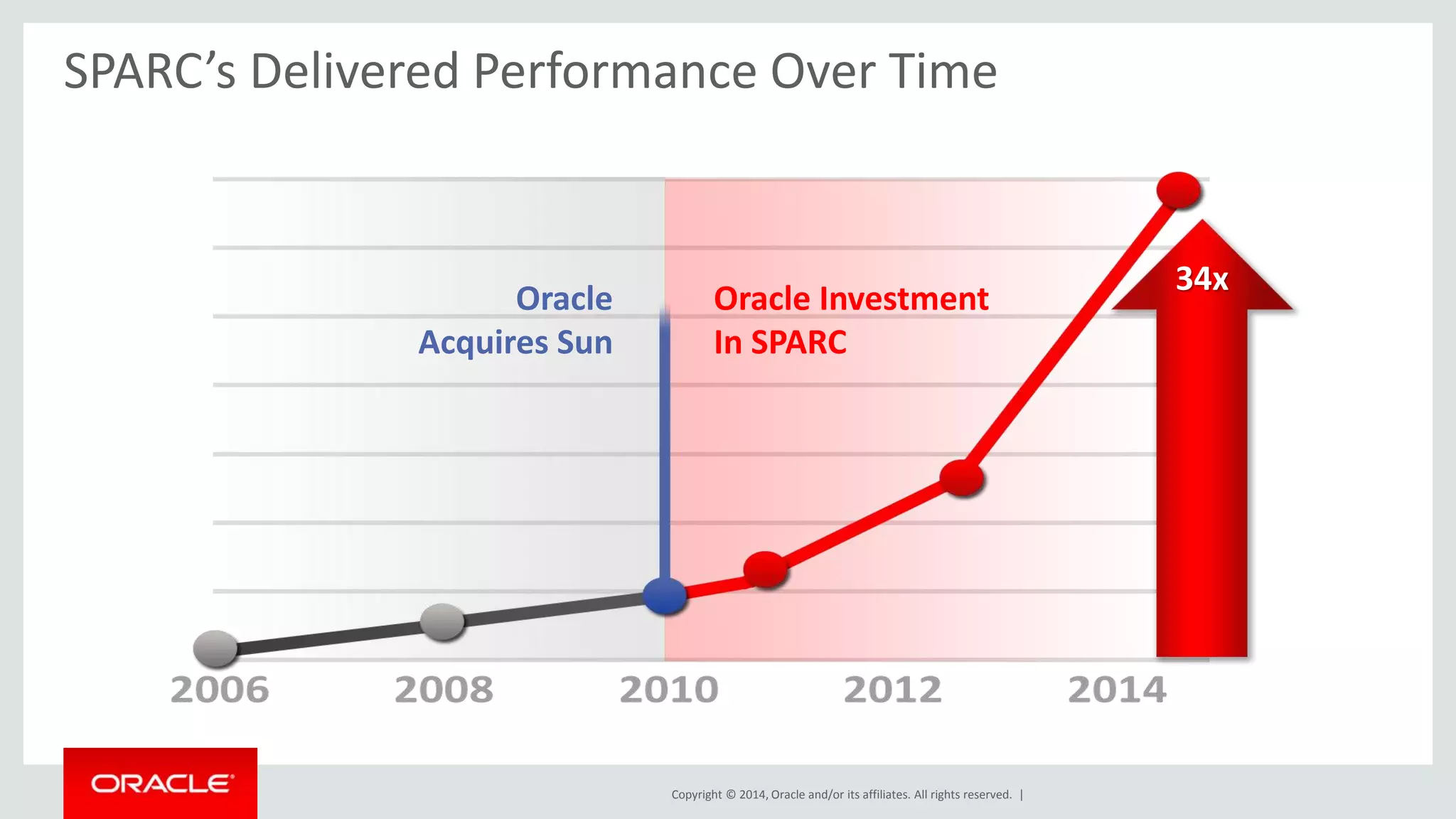 SPARC's Delivered Performance Over Time

Oracle Acquires Sun

Oracle Investment In SPARC

34x

2006 2008 2010 2012 2014

ORACLE

Copyright © 2014, Oracle and/or its affiliates. All rights reserved. |